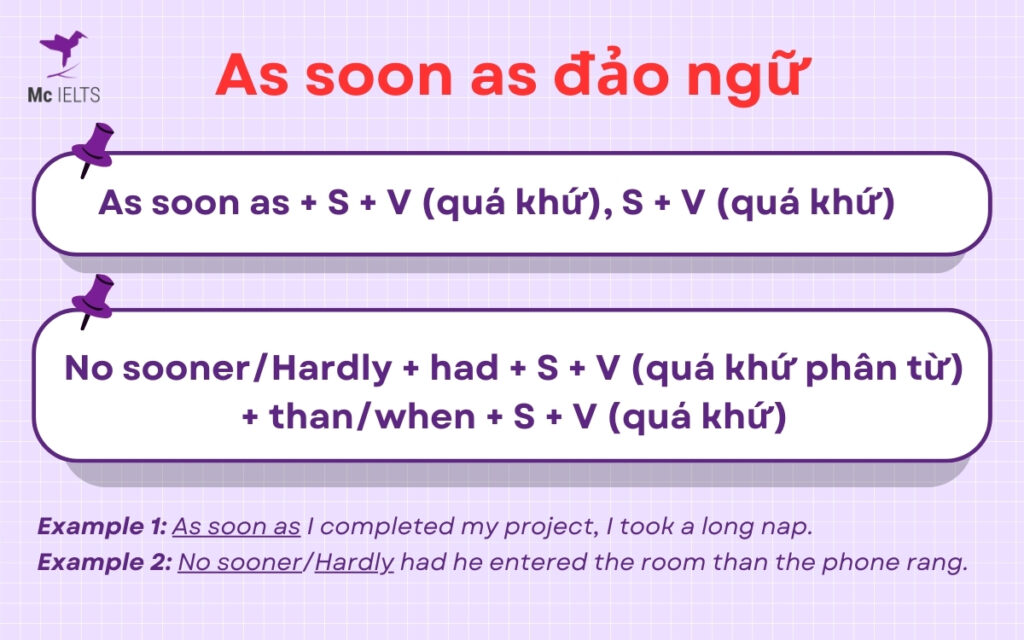 Mc IELTS

As soon as đảo ngữ

As soon as + S + V (quá khứ), S + V (quá khứ)

No sooner/Hardly + had + S + V (quá khứ phân từ) + than/when + S + V (quá khứ)

Example 1: As soon as I completed my project, I took a long nap.
Example 2: No sooner/Hardly had he entered the room than the phone rang.